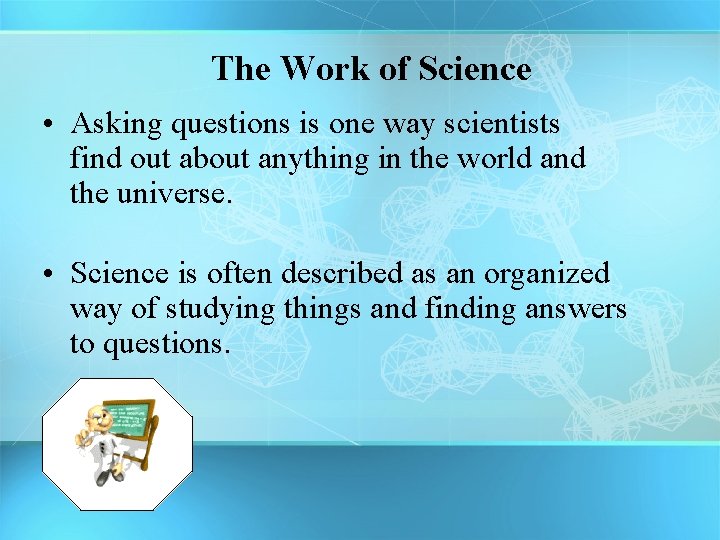 The Work of Science

• Asking questions is one way scientists find out about anything in the world and the universe.

• Science is often described as an organized way of studying things and finding answers to questions.